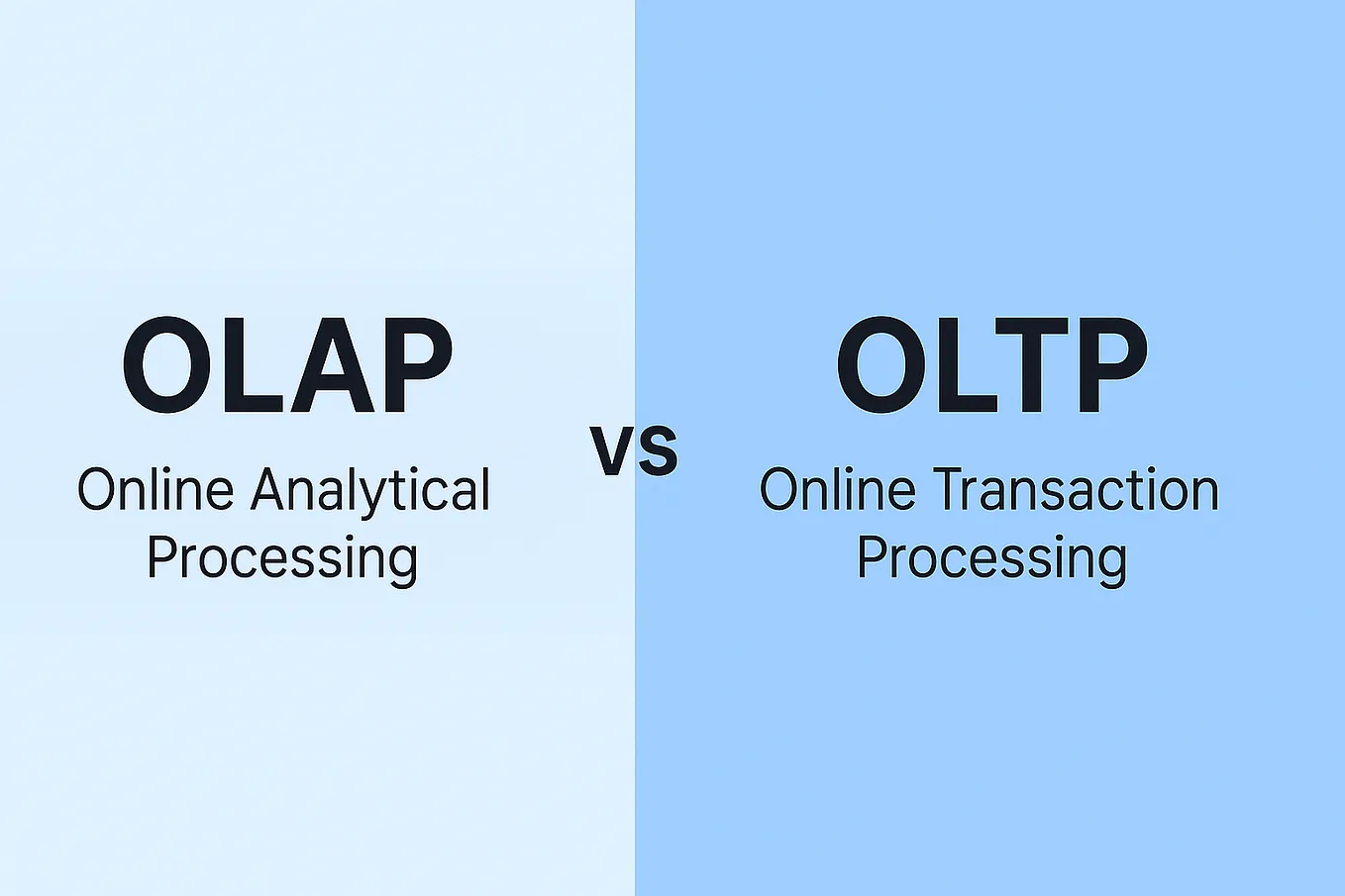 OLAP
Online Analytical Processing

VS

OLTP
Online Transaction Processing